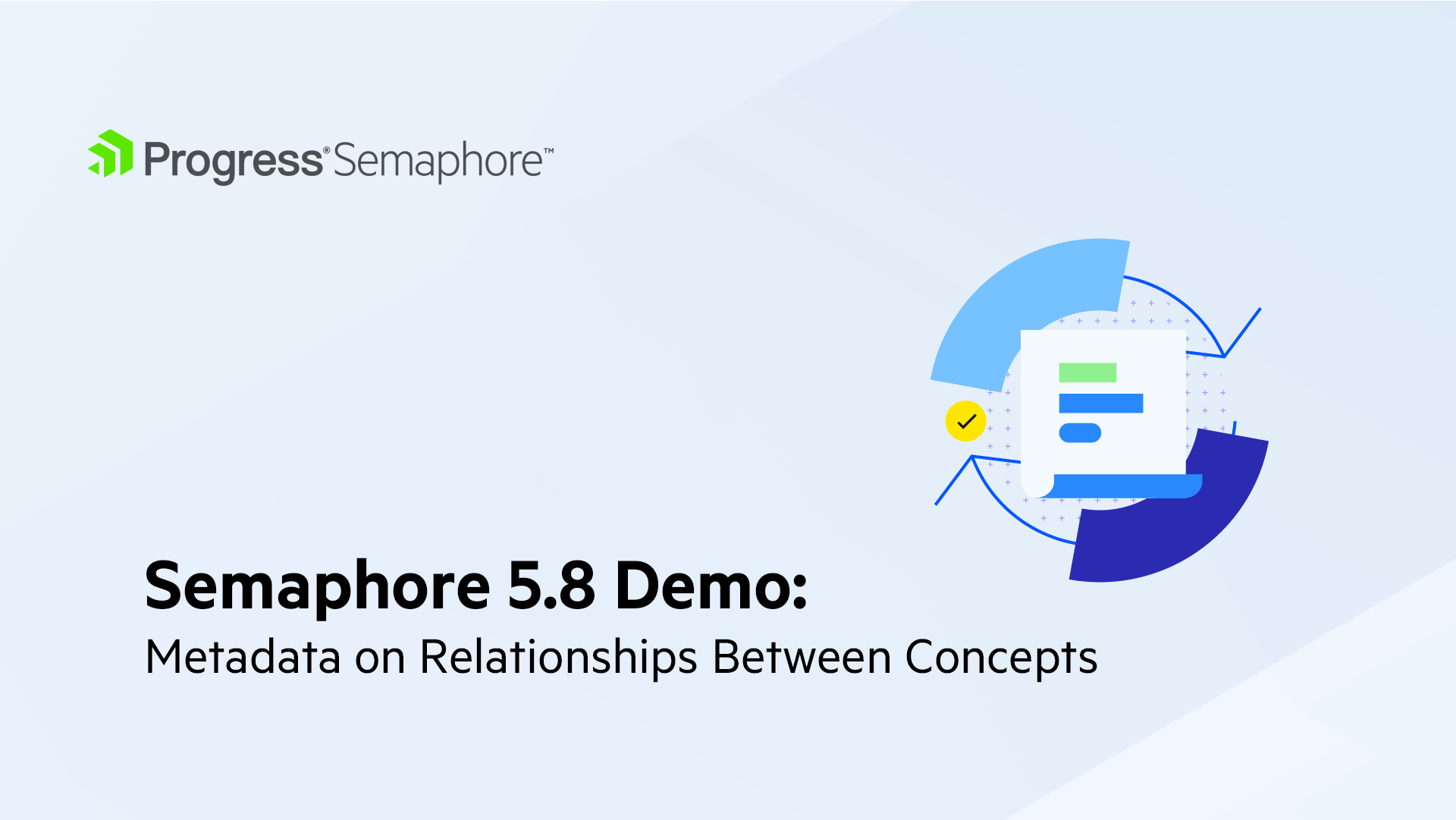 Progress® Semaphore™

Semaphore 5.8 Demo:
Metadata on Relationships Between Concepts